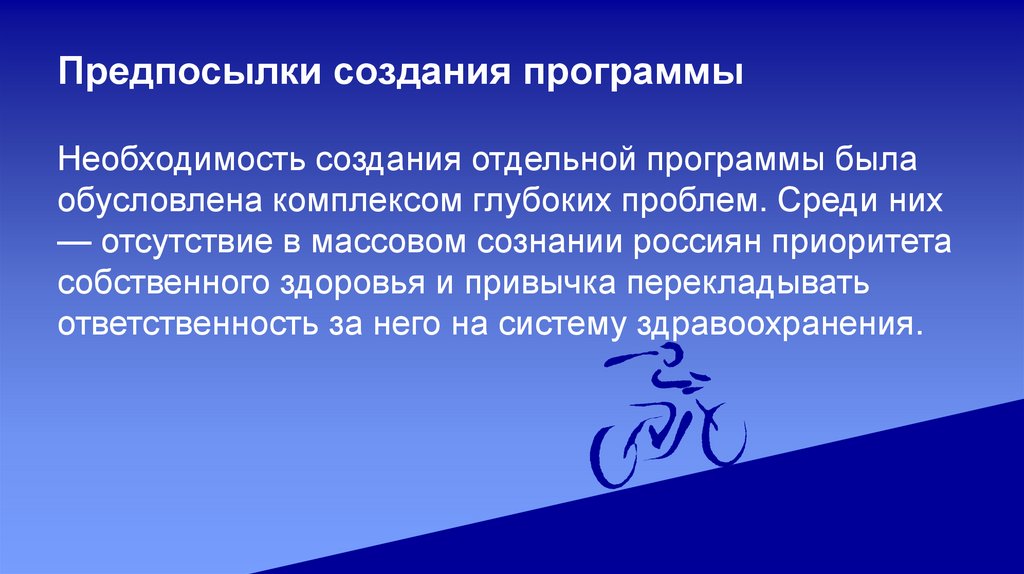 Предпосылки создания программы

Необходимость создания отдельной программы была обусловлена комплексом глубоких проблем. Среди них — отсутствие в массовом сознании россиян приоритета собственного здоровья и привычка перекладывать ответственность за него на систему здравоохранения.